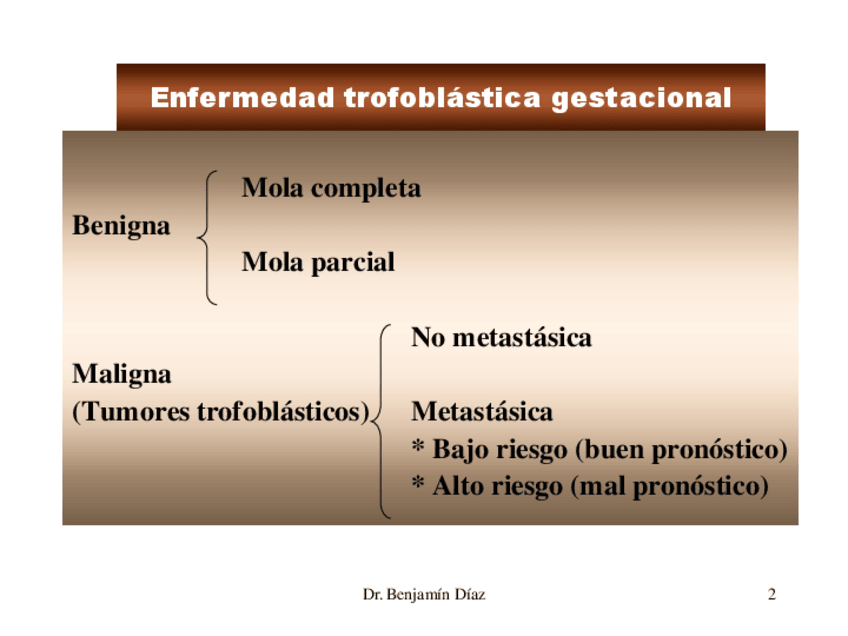 Enfermedad trofoblástica gestacional

Benigna

Mola completa

Mola parcial

Maligna
(Tumores trofoblásticos)

No metastásica

Metastásica
* Bajo riesgo (buen pronóstico)
* Alto riesgo (mal pronóstico)

Dr. Benjamín Díaz

2